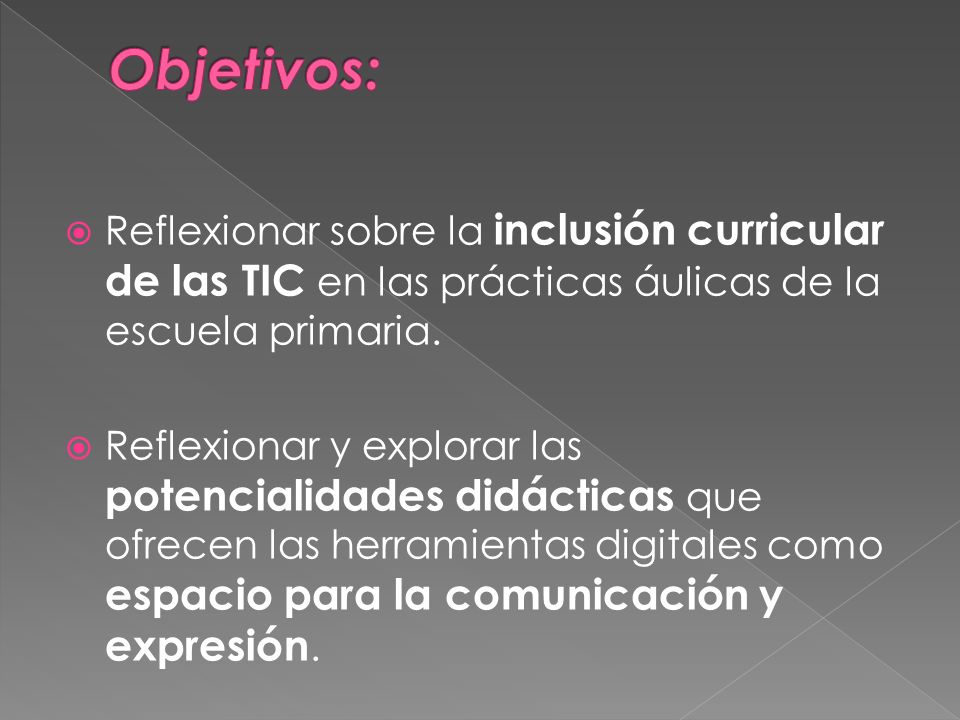 Objetivos:

Reflexionar sobre la inclusión curricular de las TIC en las prácticas áulicas de la escuela primaria.

Reflexionar y explorar las potencialidades didácticas que ofrecen las herramientas digitales como espacio para la comunicación y expresión.